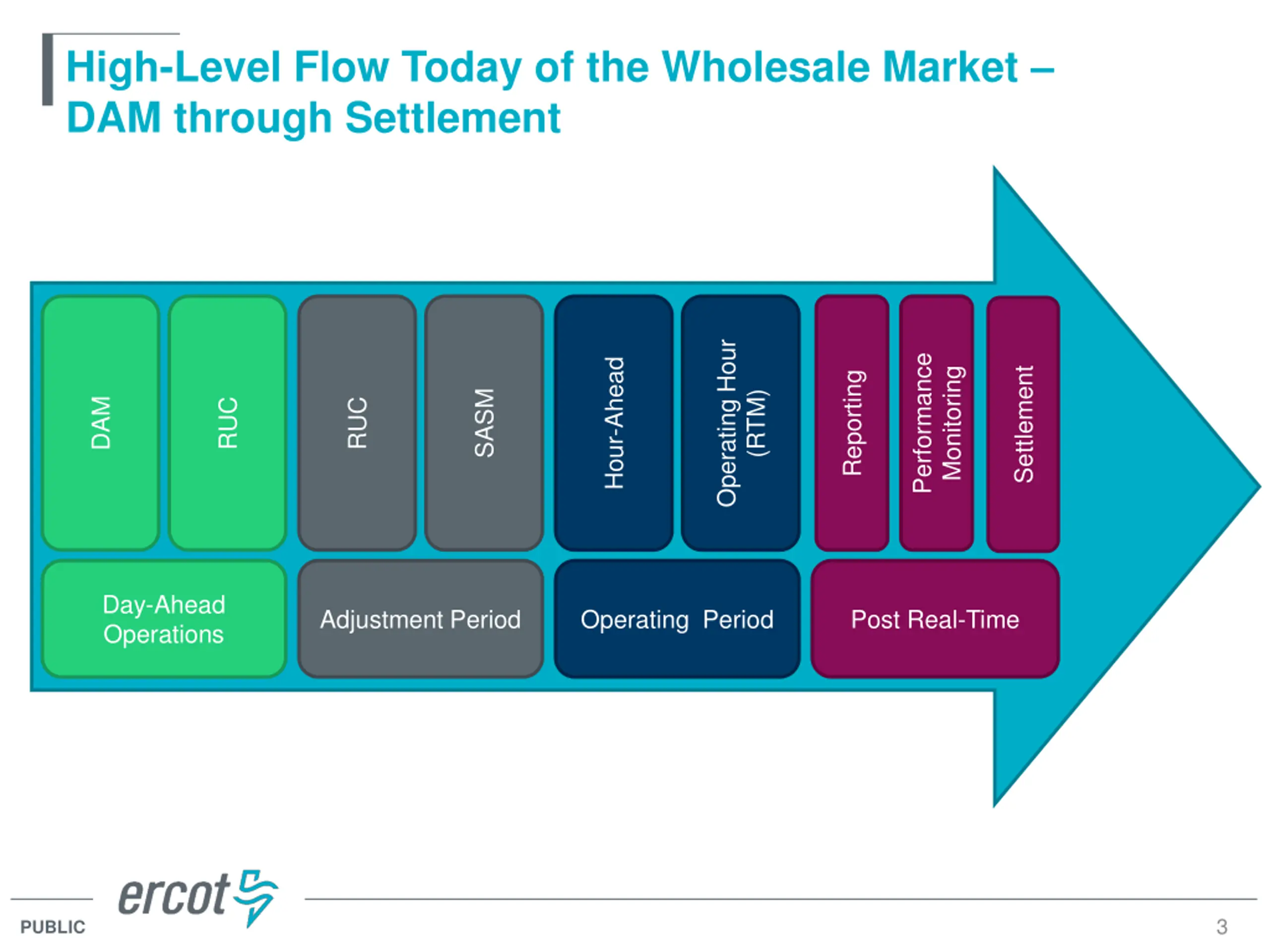 High-Level Flow Today of the Wholesale Market – DAM through Settlement

DAM

RUC

RUC

SASM

Hour-Ahead

Operating Hour (RTM)

Reporting

Performance Monitoring

Settlement

Day-Ahead Operations

Adjustment Period

Operating Period

Post Real-Time

ercot

PUBLIC

3